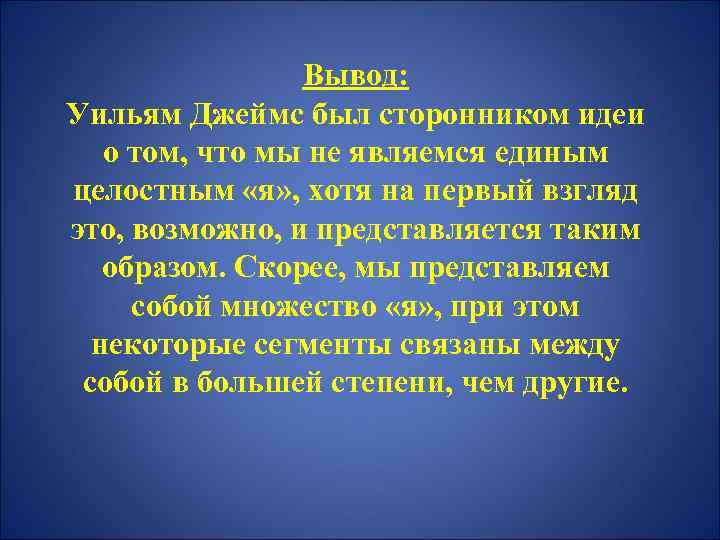 Вывод:
Уильям Джеймс был сторонником идеи о том, что мы не являемся единым целостным «я», хотя на первый взгляд это, возможно, и представляется таким образом. Скорее, мы представляем собой множество «я», при этом некоторые сегменты связаны между собой в большей степени, чем другие.